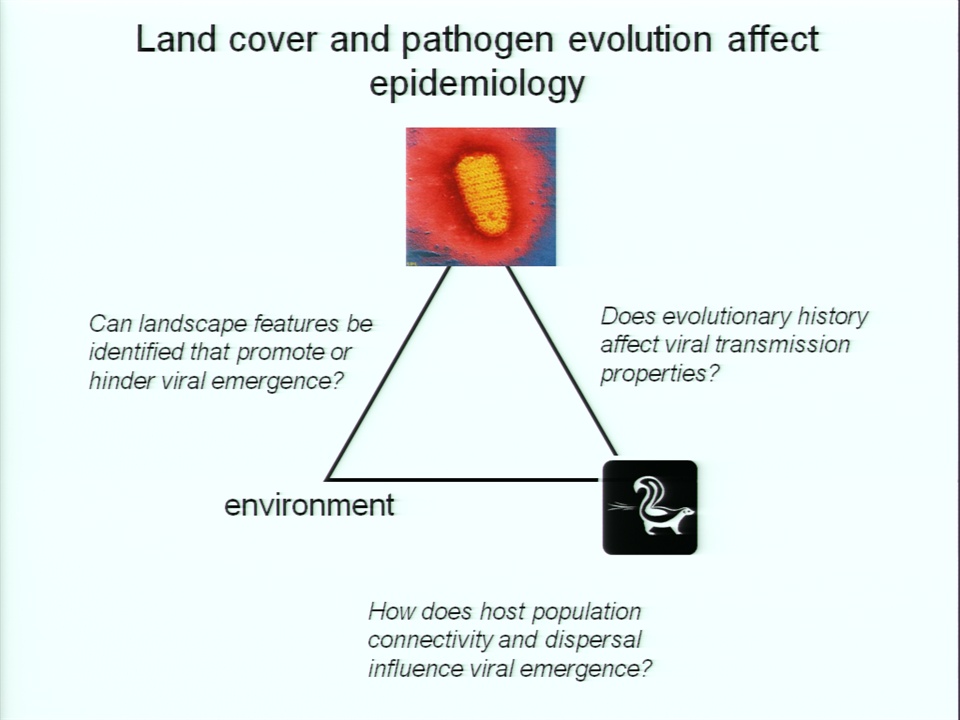 Land cover and pathogen evolution affect epidemiology

Can landscape features be identified that promote or hinder viral emergence?

Does evolutionary history affect viral transmission properties?

environment

How does host population connectivity and dispersal influence viral emergence?